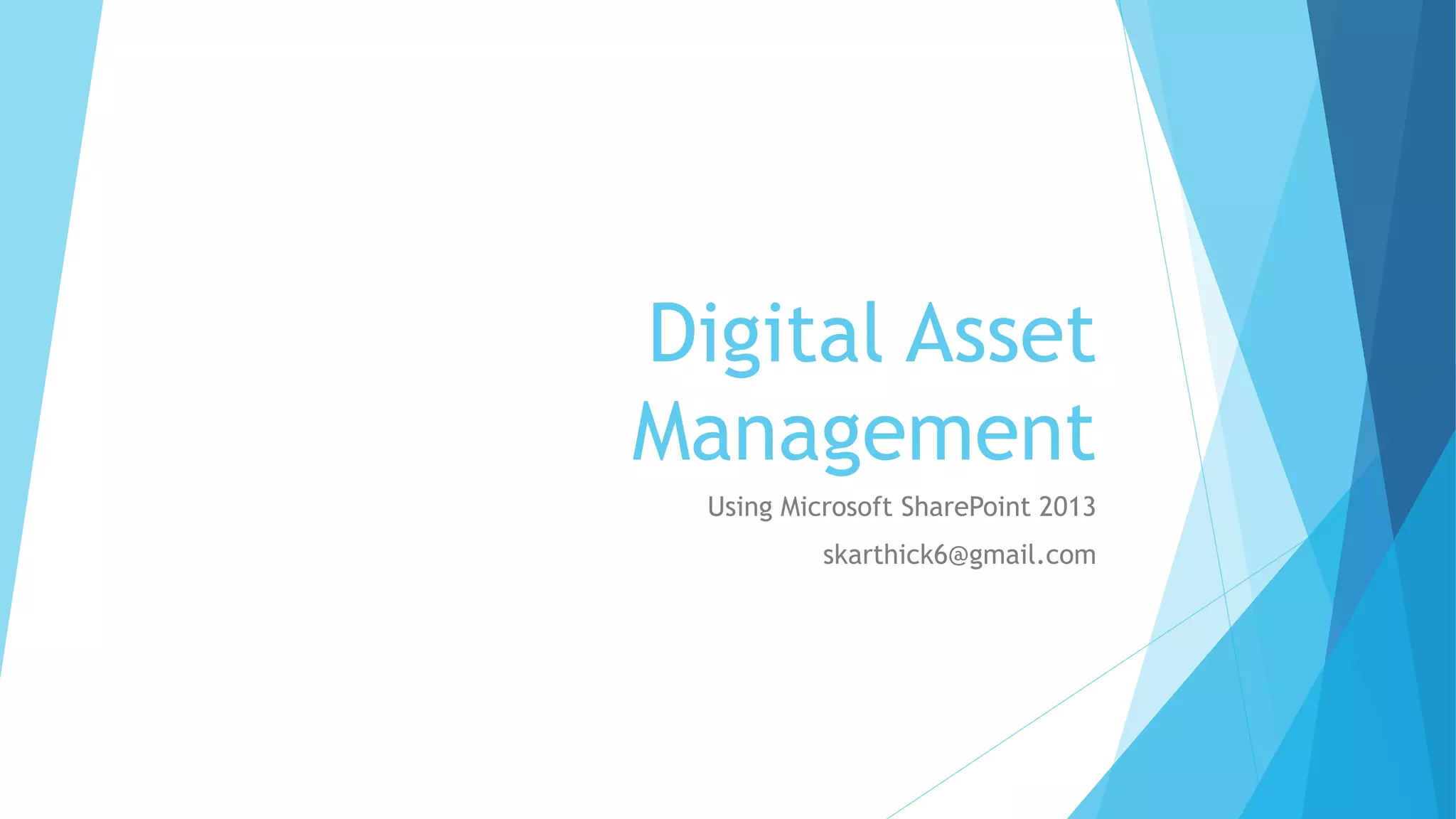 Digital Asset Management

Using Microsoft SharePoint 2013

skarthick6@gmail.com